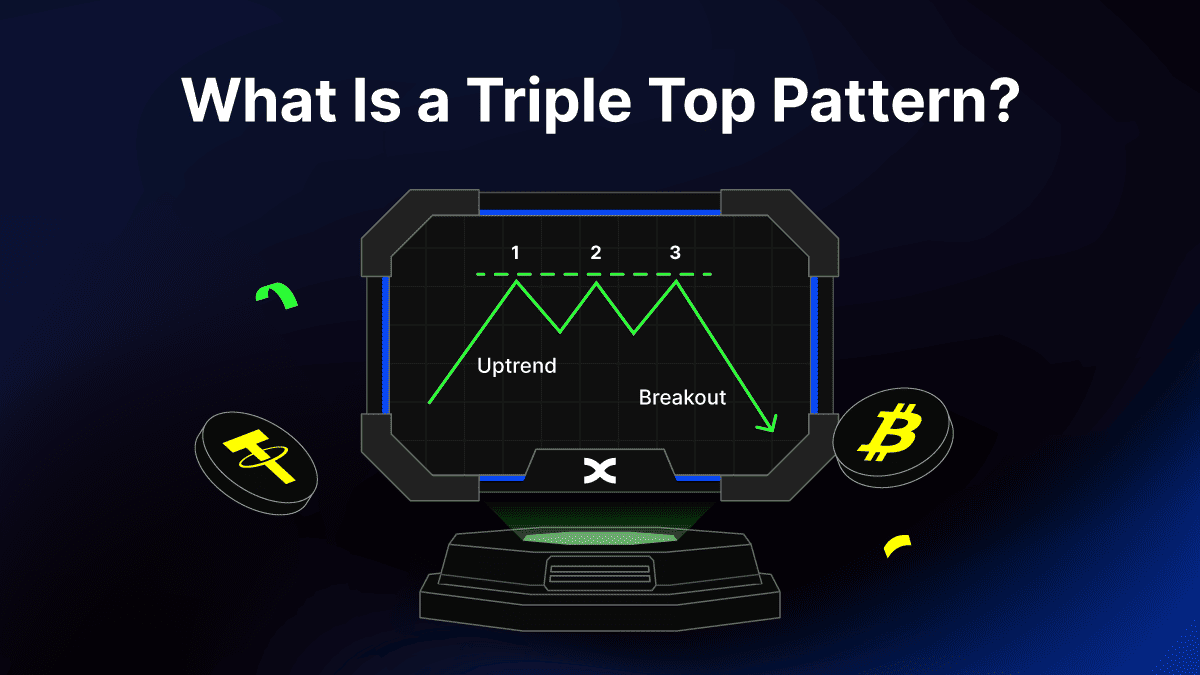 What Is a Triple Top Pattern?

1
2
3
Uptrend
Breakout